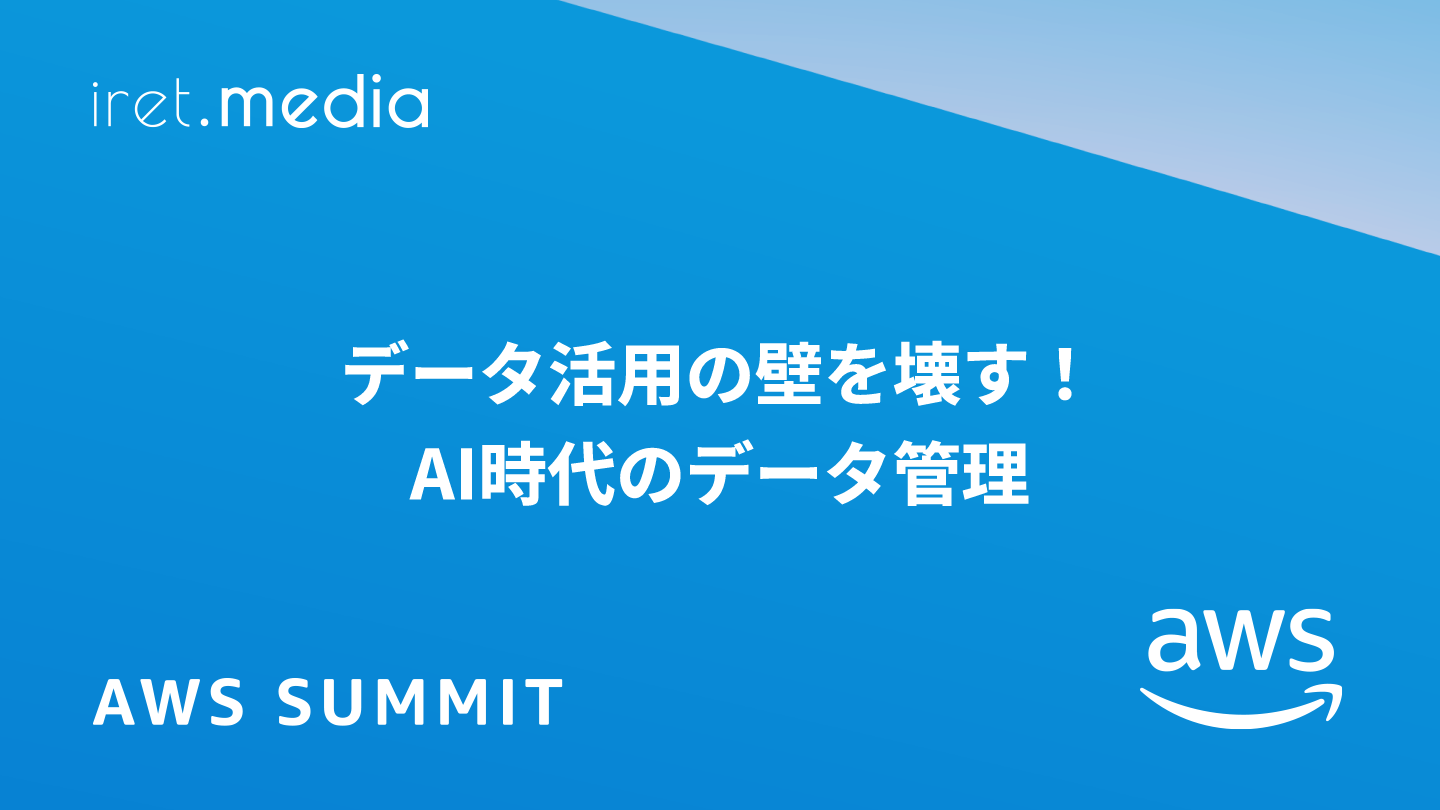 iret.media

データ活用の壁を壊す！
AI時代のデータ管理

AWS SUMMIT

aws